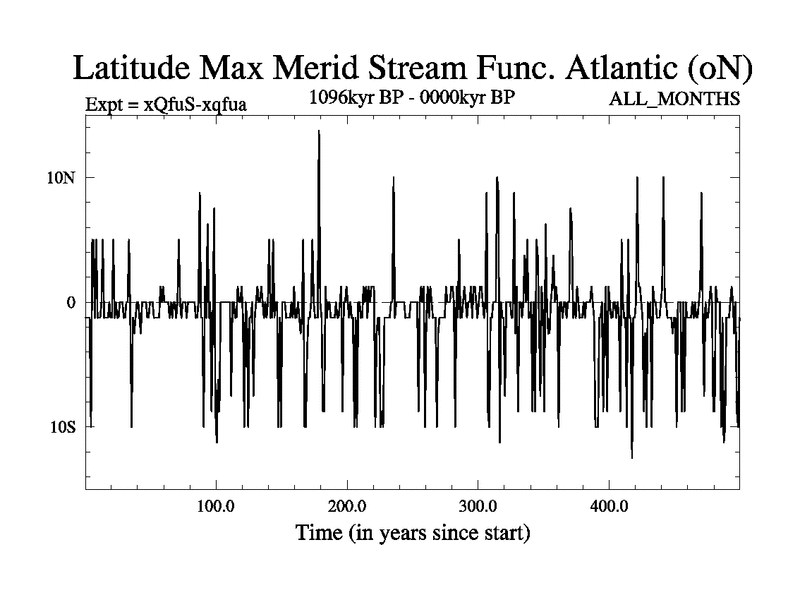 Latitude Max Merid Stream Func. Atlantic (oN)

Expt = xQfuS-xqfua
1096kyr BP - 0000kyr BP
ALL_MONTHS

10N
0
10S

100.0
200.0
300.0
400.0

Time (in years since start)